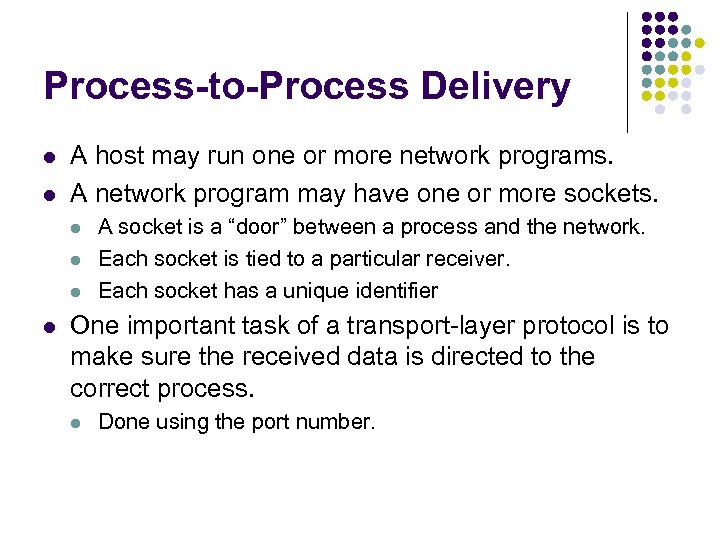 Process-to-Process Delivery

- A host may run one or more network programs.
- A network program may have one or more sockets.
  - A socket is a “door” between a process and the network.
  - Each socket is tied to a particular receiver.
  - Each socket has a unique identifier
- One important task of a transport-layer protocol is to make sure the received data is directed to the correct process.
  - Done using the port number.